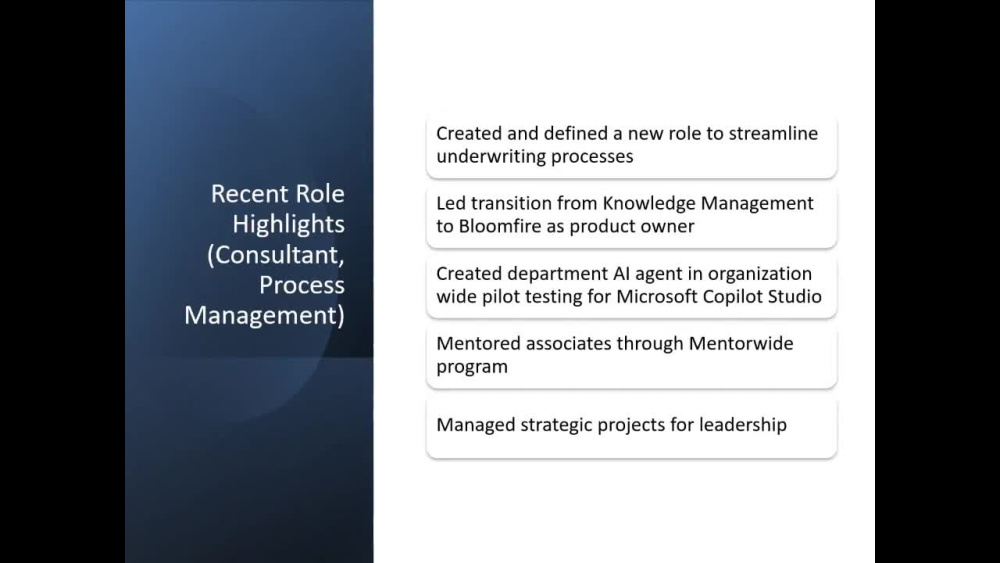 Recent Role Highlights (Consultant, Process Management)

Created and defined a new role to streamline underwriting processes

Led transition from Knowledge Management to Bloomfire as product owner

Created department AI agent in organization wide pilot testing for Microsoft Copilot Studio

Mentored associates through Mentorwide program

Managed strategic projects for leadership